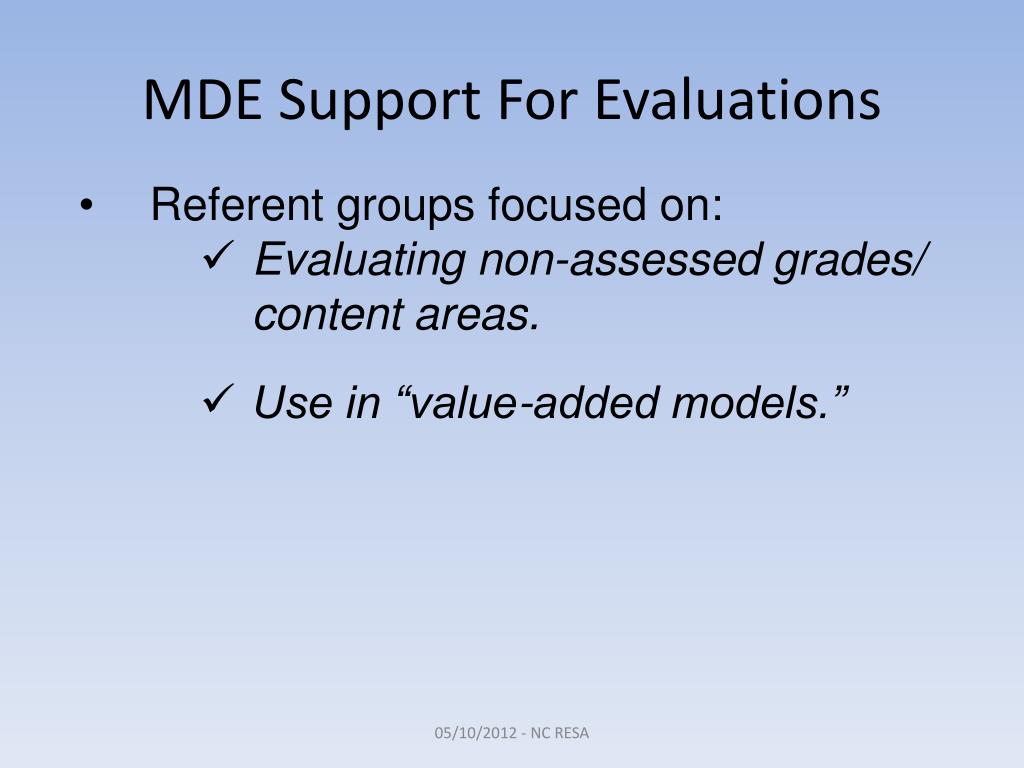 MDE Support For Evaluations

• Referent groups focused on:
✓ Evaluating non-assessed grades/ content areas.

✓ Use in “value-added models.”

05/10/2012 - NC RESA